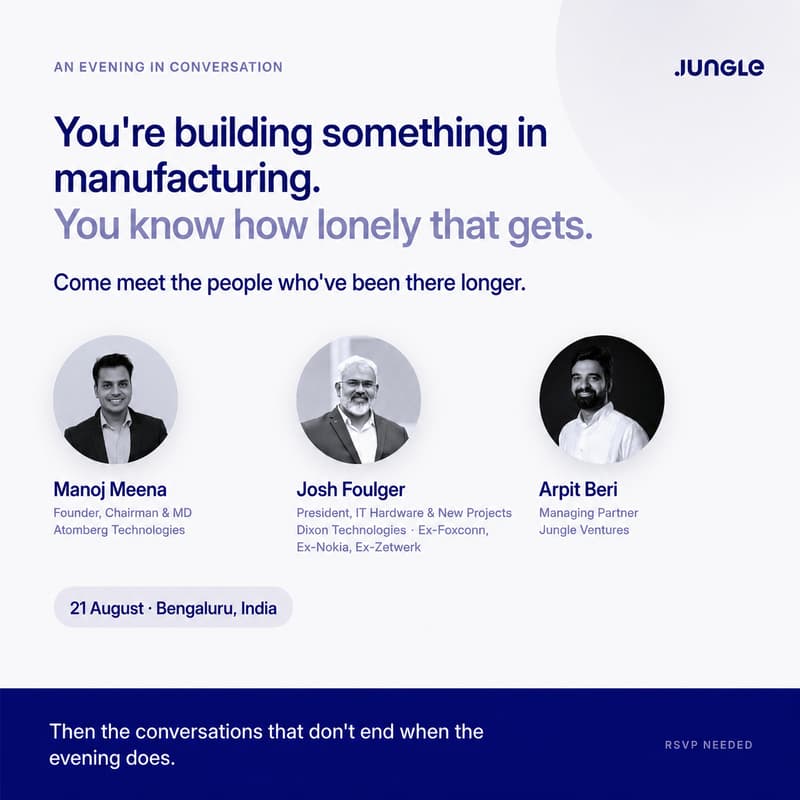 AN EVENING IN CONVERSATION

JUNGLE

You're building something in manufacturing.
You know how lonely that gets.

Come meet the people who've been there longer.

Manoj Meena
Founder, Chairman & MD
Atomberg Technologies

Josh Foulger
President, IT Hardware & New Projects
Dixon Technologies · Ex-Foxconn, Ex-Nokia, Ex-Zetwerk

Arpit Beri
Managing Partner
Jungle Ventures

21 August · Bengaluru, India

Then the conversations that don't end when the evening does.

RSVP NEEDED